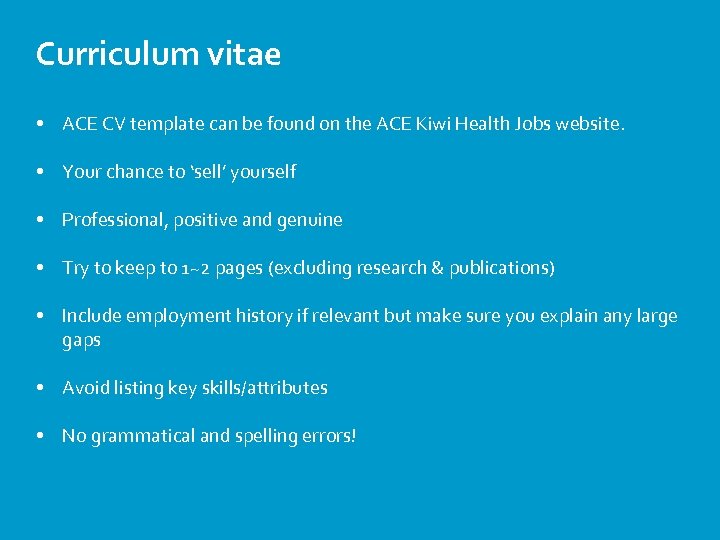 Curriculum vitae

• ACE CV template can be found on the ACE Kiwi Health Jobs website.

• Your chance to ‘sell’ yourself

• Professional, positive and genuine

• Try to keep to 1~2 pages (excluding research & publications)

• Include employment history if relevant but make sure you explain any large gaps

• Avoid listing key skills/attributes

• No grammatical and spelling errors!